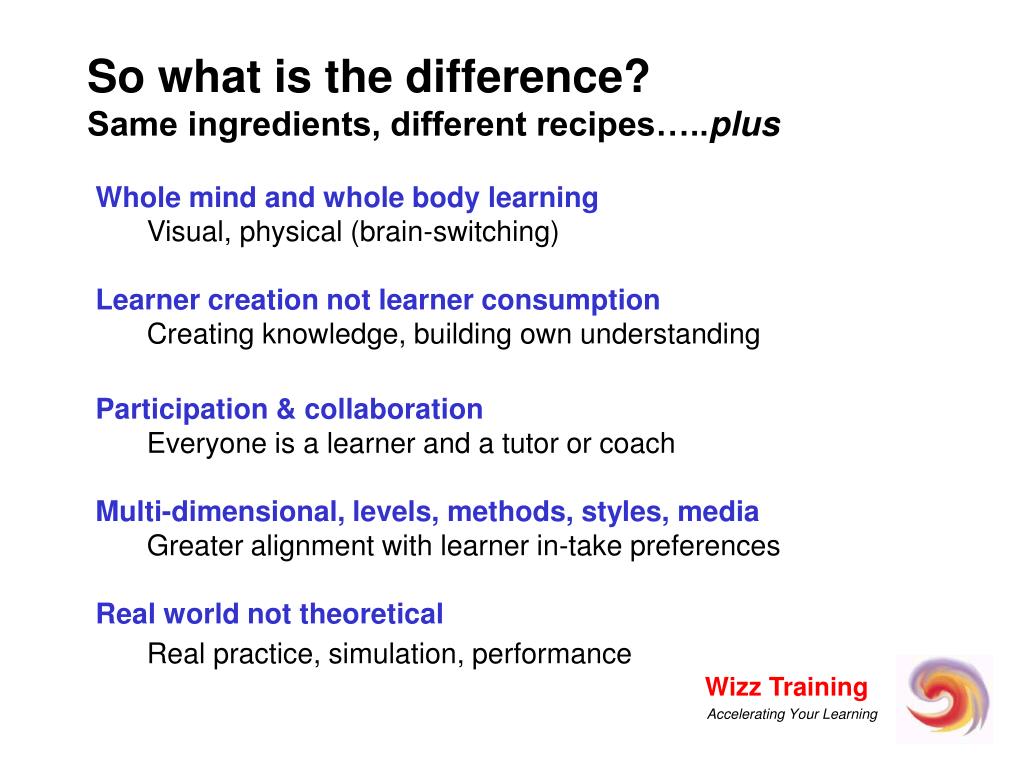 So what is the difference?
Same ingredients, different recipes…..plus

Whole mind and whole body learning
Visual, physical (brain-switching)

Learner creation not learner consumption
Creating knowledge, building own understanding

Participation & collaboration
Everyone is a learner and a tutor or coach

Multi-dimensional, levels, methods, styles, media
Greater alignment with learner in-take preferences

Real world not theoretical
Real practice, simulation, performance

Wizz Training
Accelerating Your Learning